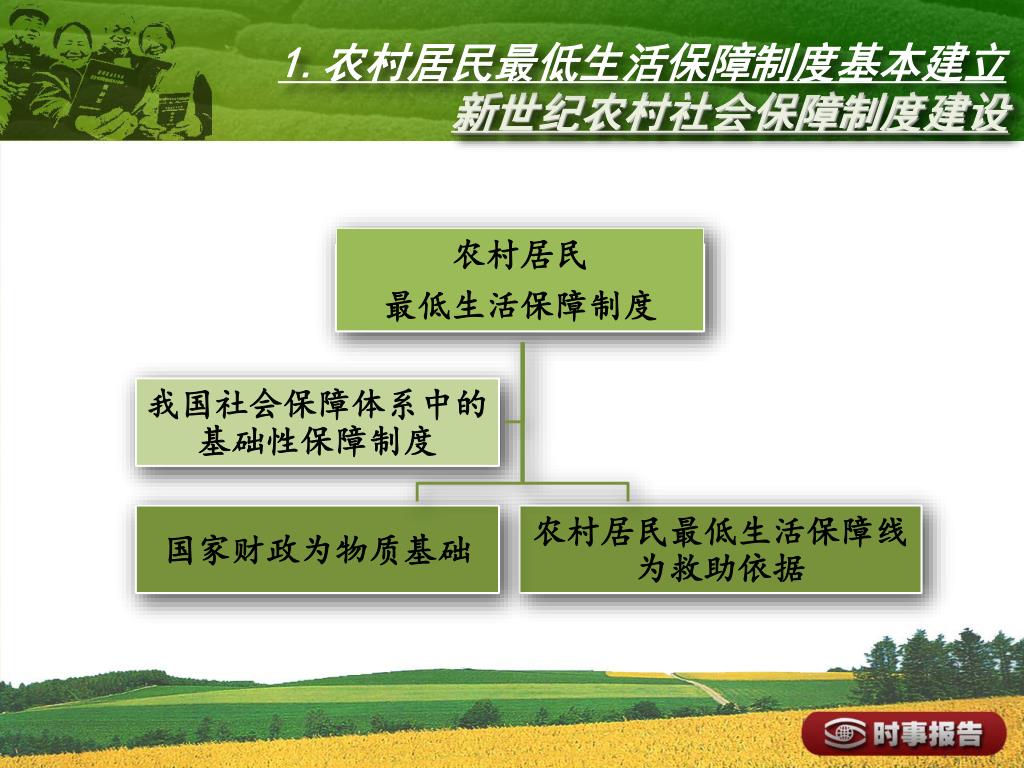 1. 农村居民最低生活保障制度基本建立
新世纪农村社会保障制度建设

农村居民
最低生活保障制度

我国社会保障体系中的基础性保障制度

国家财政为物质基础

农村居民最低生活保障线为救助依据

时事报告